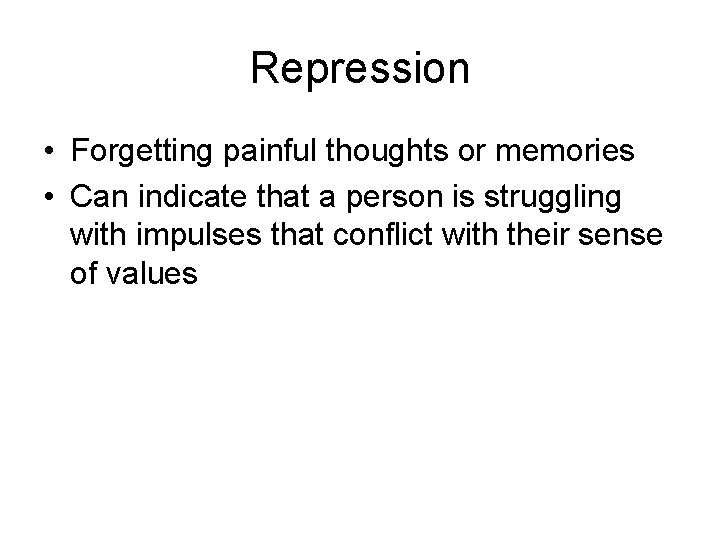 Repression

• Forgetting painful thoughts or memories
• Can indicate that a person is struggling with impulses that conflict with their sense of values